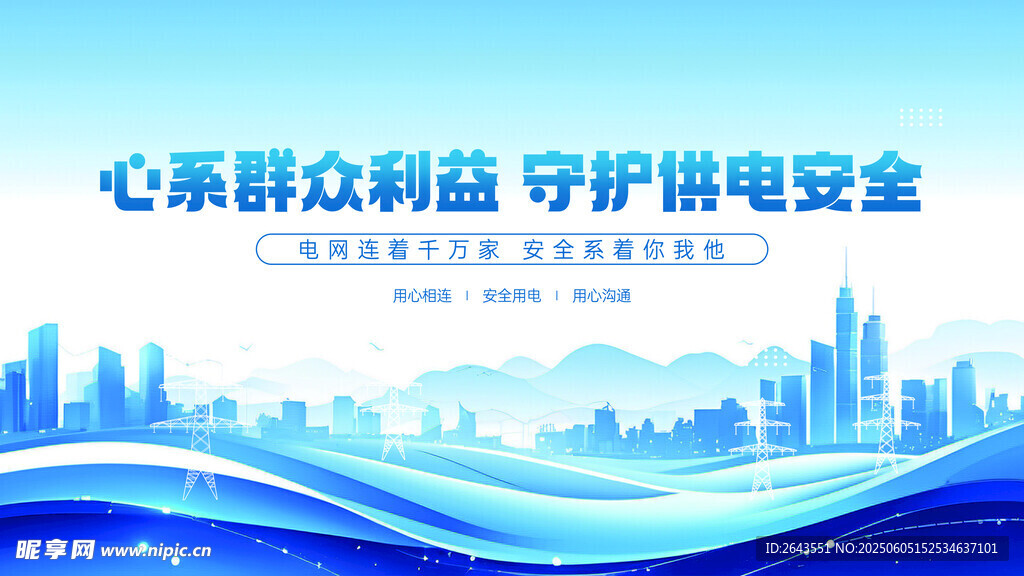 心系群众利益 守护供电安全

电网连着千万家 安全系着你我他

用心相连 | 安全用电 | 用心沟通

昵享网 www.nipic.cn

ID:2643551 NO:20250605152534637101